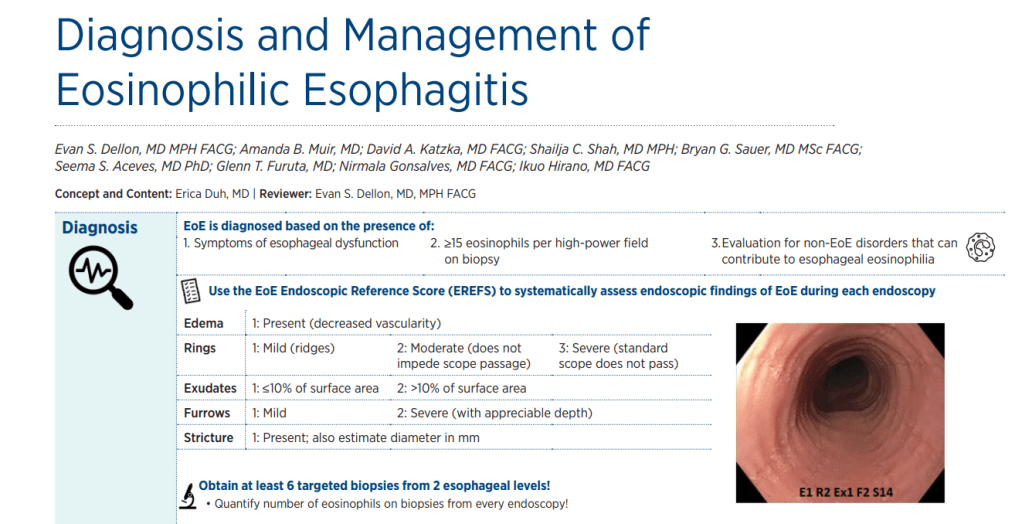 Diagnosis and Management of Eosinophilic Esophagitis

Evan S. Dellon, MD MPH FACG; Amanda B. Muir, MD; David A. Katzka, MD FACG; Shailja C. Shah, MD MPH; Bryan G. Sauer, MD MSc FACG; Seema S. Aceves, MD PhD; Glenn T. Furuta, MD; Nirmala Gonsalves, MD FACG; Ikuo Hirano, MD FACG

Concept and Content: Erica Duh, MD | Reviewer: Evan S. Dellon, MD, MPH FACG

Diagnosis

EoE is diagnosed based on the presence of:
1. Symptoms of esophageal dysfunction
2. ≥15 eosinophils per high-power field on biopsy
3. Evaluation for non-EoE disorders that can contribute to esophageal eosinophilia

Use the EoE Endoscopic Reference Score (EREFS) to systematically assess endoscopic findings of EoE during each endoscopy

| Edema | 1: Present (decreased vascularity) | | |
|---|---|---|---|
| Rings | 1: Mild (ridges) | 2: Moderate (does not impede scope passage) | 3: Severe (standard scope does not pass) |
| Exudates | 1: ≤10% of surface area | 2: >10% of surface area | |
| Furrows | 1: Mild | 2: Severe (with appreciable depth) | |
| Stricture | 1: Present; also estimate diameter in mm | | |

E1 R2 Ex1 F2 S14

Obtain at least 6 targeted biopsies from 2 esophageal levels!
• Quantify number of eosinophils on biopsies from every endoscopy!